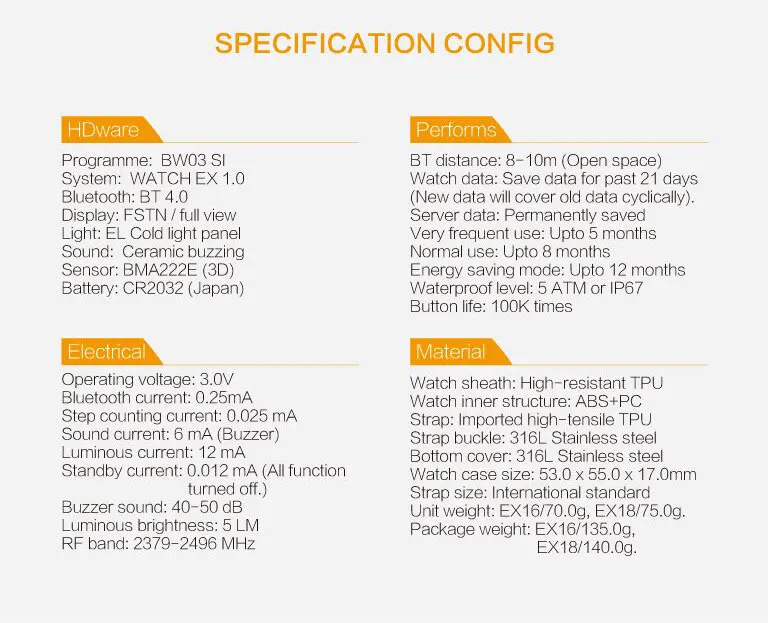 SPECIFICATION CONFIG

HDware

Programme: BW03 SI
System: WATCH EX 1.0
Bluetooth: BT 4.0
Display: FSTN / full view
Light: EL Cold light panel
Sound: Ceramic buzzing
Sensor: BMA222E (3D)
Battery: CR2032 (Japan)

Electrical

Operating voltage: 3.0V
Bluetooth current: 0.25mA
Step counting current: 0.025 mA
Sound current: 6 mA (Buzzer)
Luminous current: 12 mA
Standby current: 0.012 mA (All function turned off.)
Buzzer sound: 40-50 dB
Luminous brightness: 5 LM
RF band: 2379-2496 MHz

Performs

BT distance: 8-10m (Open space)
Watch data: Save data for past 21 days (New data will cover old data cyclically).
Server data: Permanently saved
Very frequent use: Upto 5 months
Normal use: Upto 8 months
Energy saving mode: Upto 12 months
Waterproof level: 5 ATM or IP67
Button life: 100K times

Material

Watch sheath: High-resistant TPU
Watch inner structure: ABS+PC
Strap: Imported high-tensile TPU
Strap buckle: 316L Stainless steel
Bottom cover: 316L Stainless steel
Watch case size: 53.0 x 55.0 x 17.0mm
Strap size: International standard
Unit weight: EX16/70.0g, EX18/75.0g.
Package weight: EX16/135.0g,
EX18/140.0g.